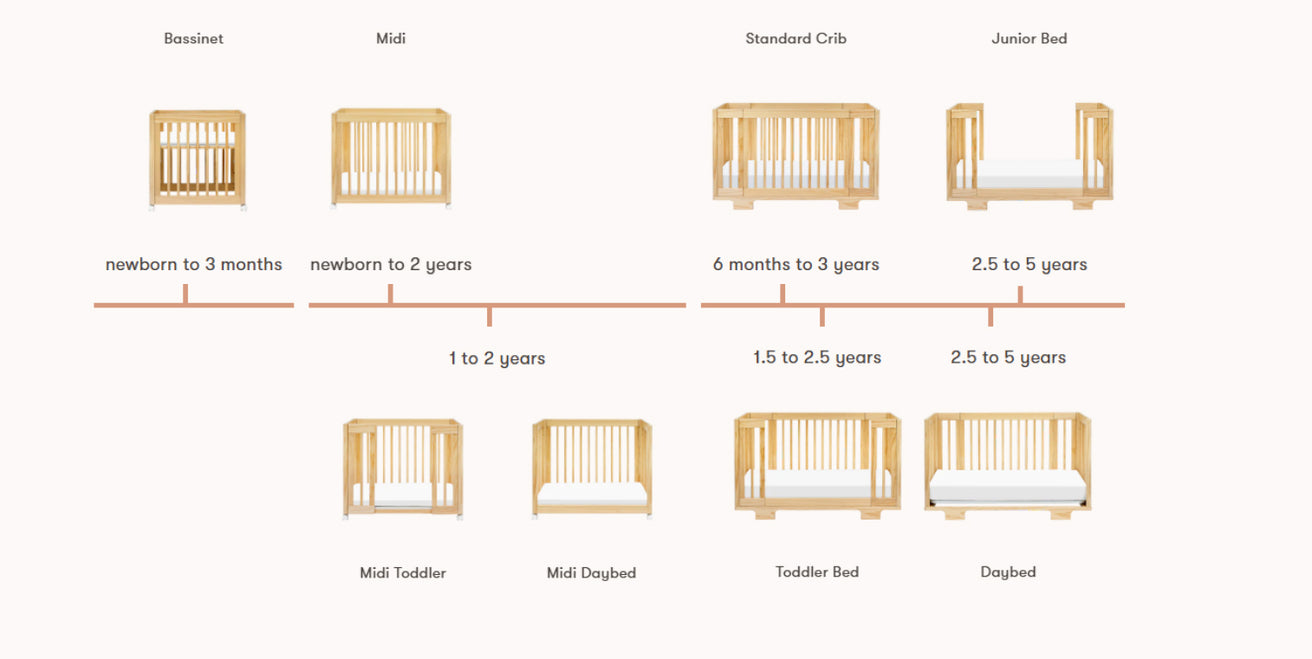 Bassinet

Midi

Standard Crib

Junior Bed

newborn to 3 months

newborn to 2 years

6 months to 3 years

2.5 to 5 years

1 to 2 years

1.5 to 2.5 years

2.5 to 5 years

Midi Toddler

Midi Daybed

Toddler Bed

Daybed